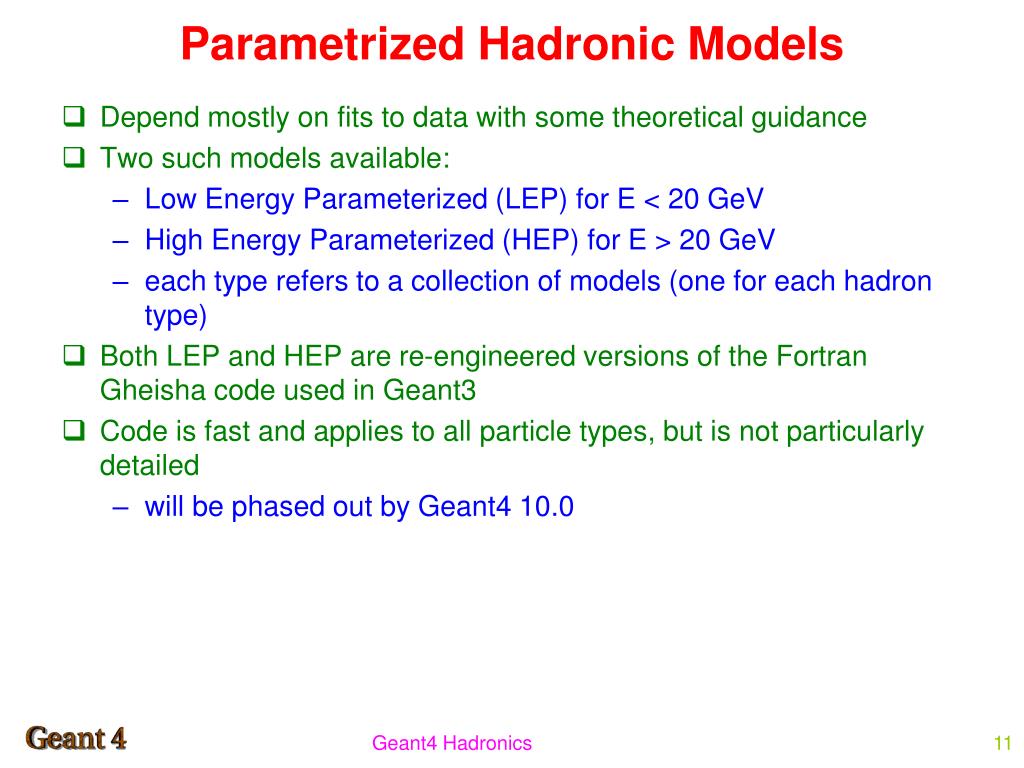 Parametrized Hadronic Models

❑ Depend mostly on fits to data with some theoretical guidance

❑ Two such models available:
– Low Energy Parameterized (LEP) for E < 20 GeV
– High Energy Parameterized (HEP) for E > 20 GeV
– each type refers to a collection of models (one for each hadron type)

❑ Both LEP and HEP are re-engineered versions of the Fortran Gheisha code used in Geant3

❑ Code is fast and applies to all particle types, but is not particularly detailed
– will be phased out by Geant4 10.0

Geant 4

Geant4 Hadronics

11